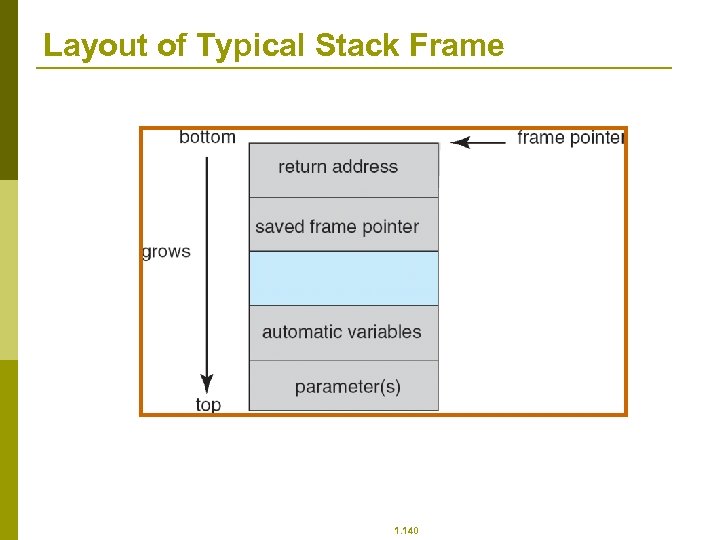 Layout of Typical Stack Frame

bottom

frame pointer

return address

saved frame pointer

grows

automatic variables

parameter(s)

top

1.140